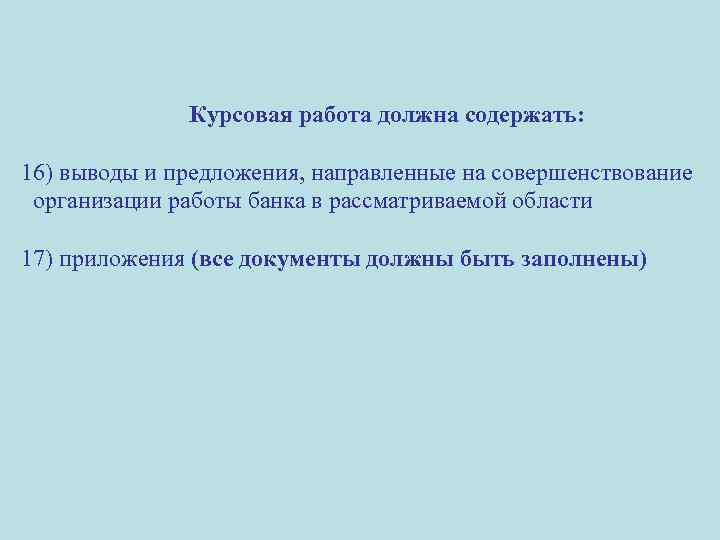 Курсовая работа должна содержать:

16) выводы и предложения, направленные на совершенствование организации работы банка в рассматриваемой области

17) приложения (все документы должны быть заполнены)